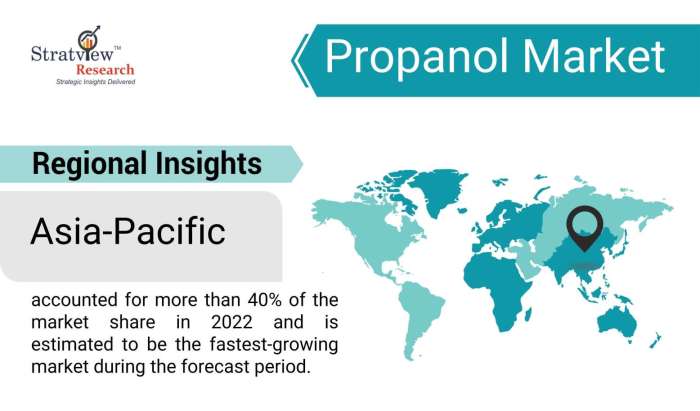 Stratview™
Research
Strategic Insights Delivered

Propanol Market

Regional Insights

Asia-Pacific

accounted for more than 40% of the market share in 2022 and is estimated to be the fastest-growing market during the forecast period.